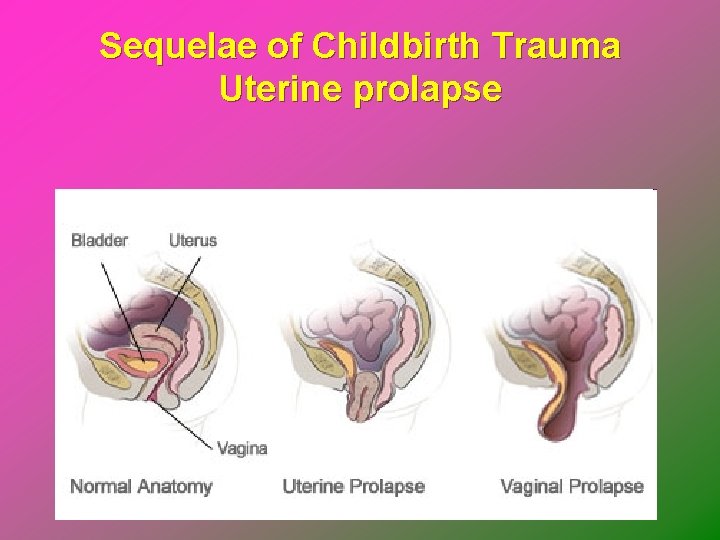 Sequelae of Childbirth Trauma
Uterine prolapse

Bladder
Uterus
Vagina

Normal Anatomy
Uterine Prolapse
Vaginal Prolapse